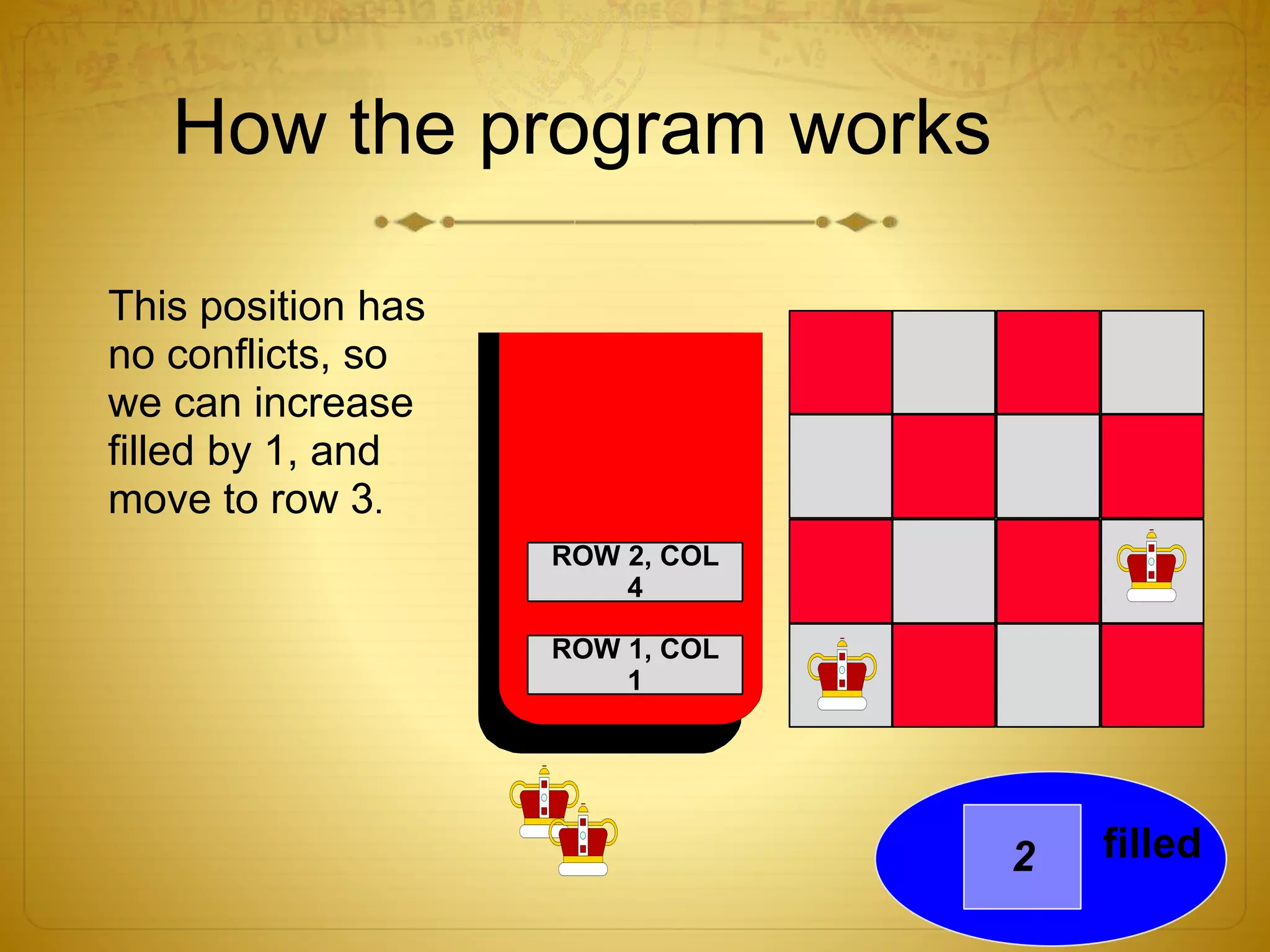 How the program works

This position has no conflicts, so we can increase filled by 1, and move to row 3.

ROW 2, COL 4

ROW 1, COL 1

2

filled